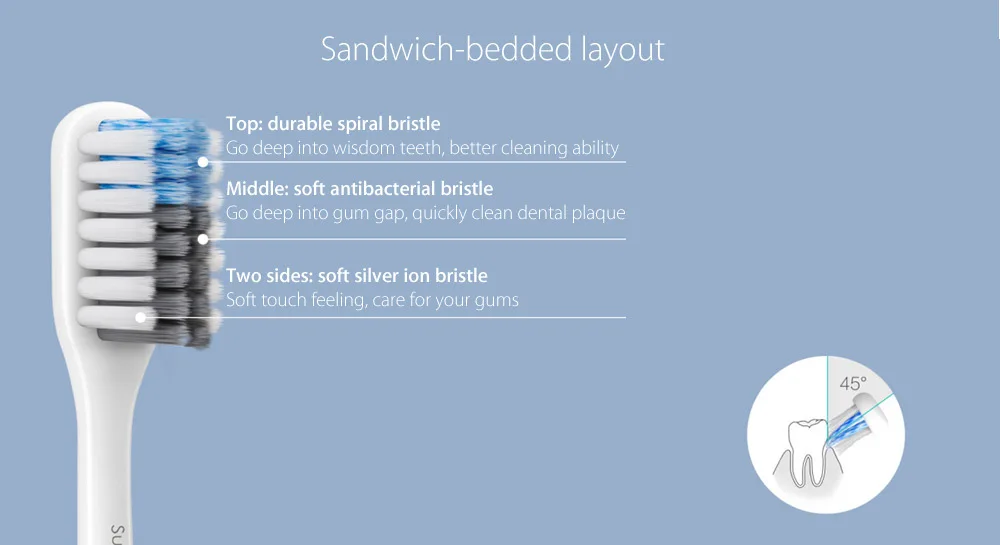 Sandwich-bedded layout

Top: durable spiral bristle
Go deep into wisdom teeth, better cleaning ability

Middle: soft antibacterial bristle
Go deep into gum gap, quickly clean dental plaque

Two sides: soft silver ion bristle
Soft touch feeling, care for your gums

45°

SU